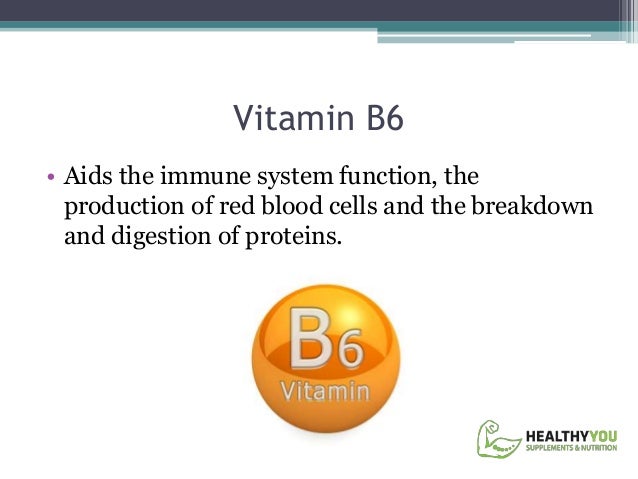 Vitamin B6

• Aids the immune system function, the production of red blood cells and the breakdown and digestion of proteins.

B6
Vitamin

HEALTHYYOU
SUPPLEMENTS & NUTRITION